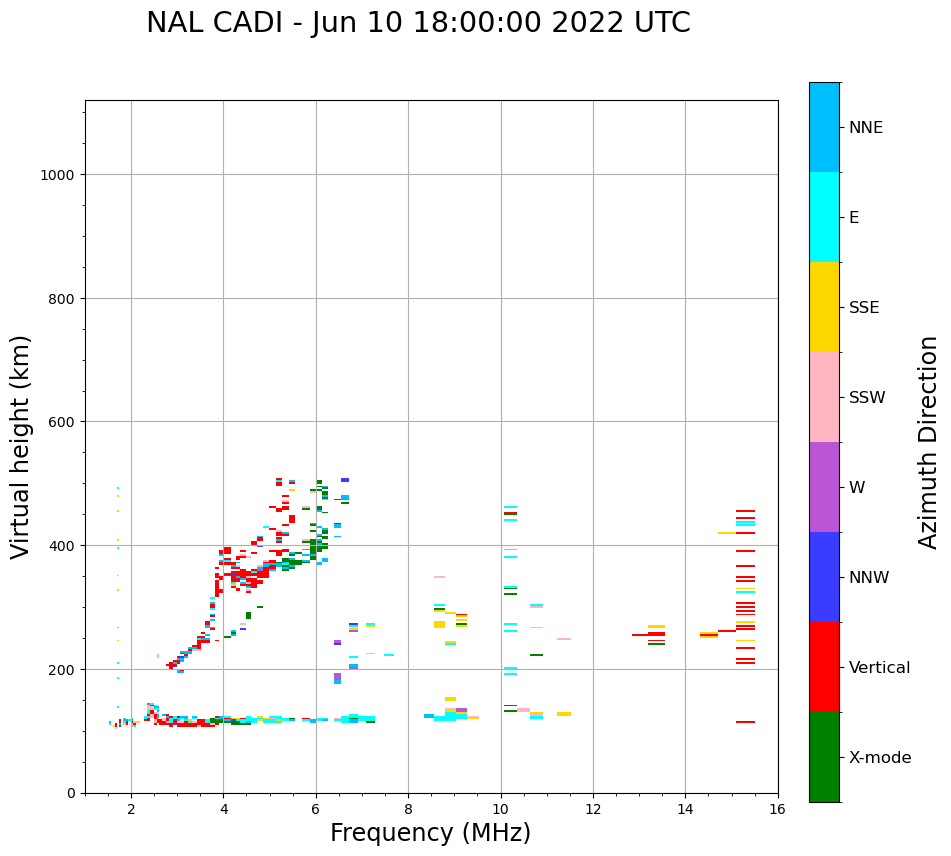 NAL CADI - Jun 10 18:00:00 2022 UTC

Virtual height (km)

1000
800
600
400
200
0

2
4
6
8
10
12
14
16

Frequency (MHz)

NNE
E
SSE
SSW
W
NNW
Vertical
X-mode

Azimuth Direction